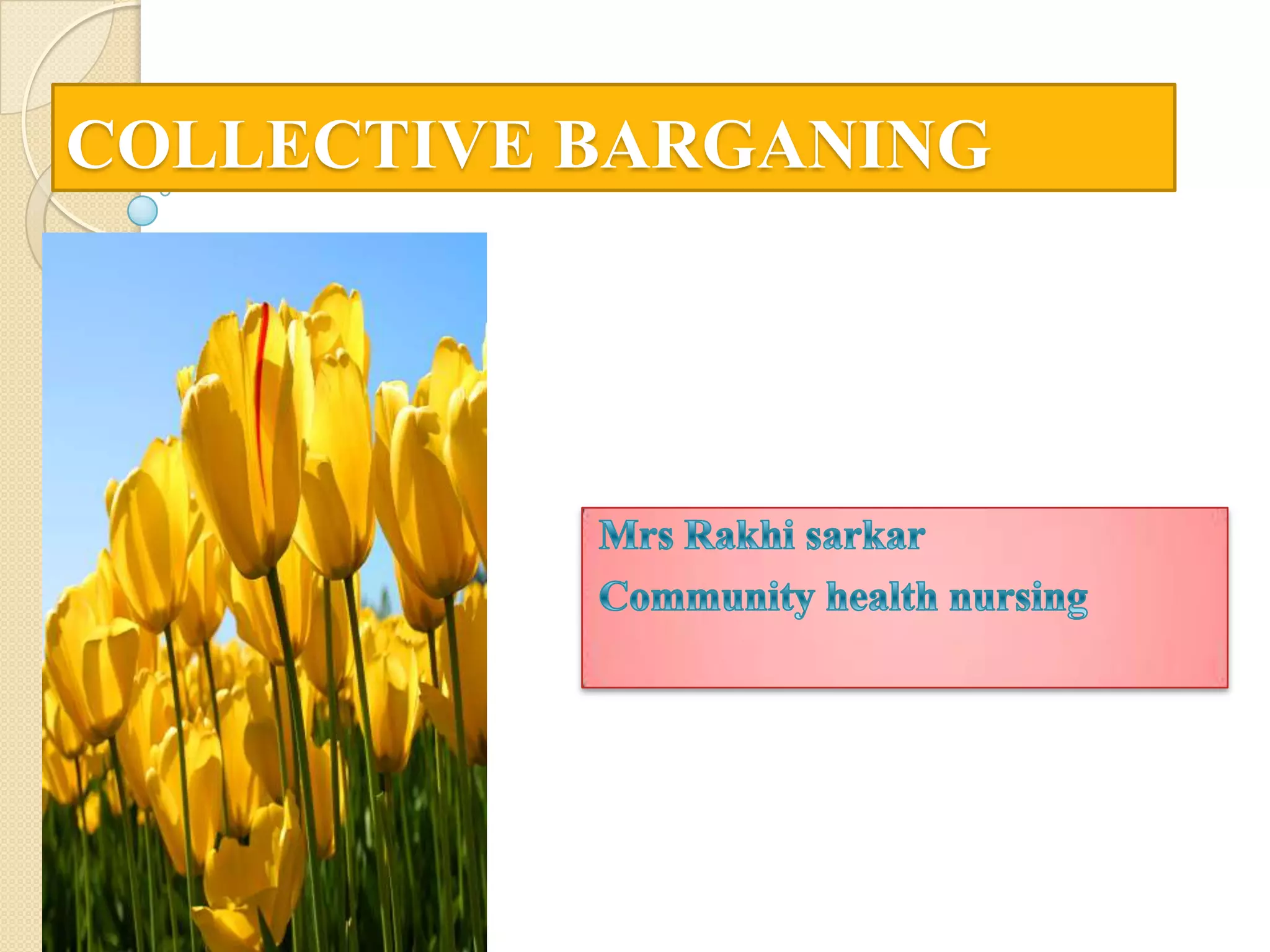 COLLECTIVE BARGANING

Mrs Rakhi sarkar
Community health nursing